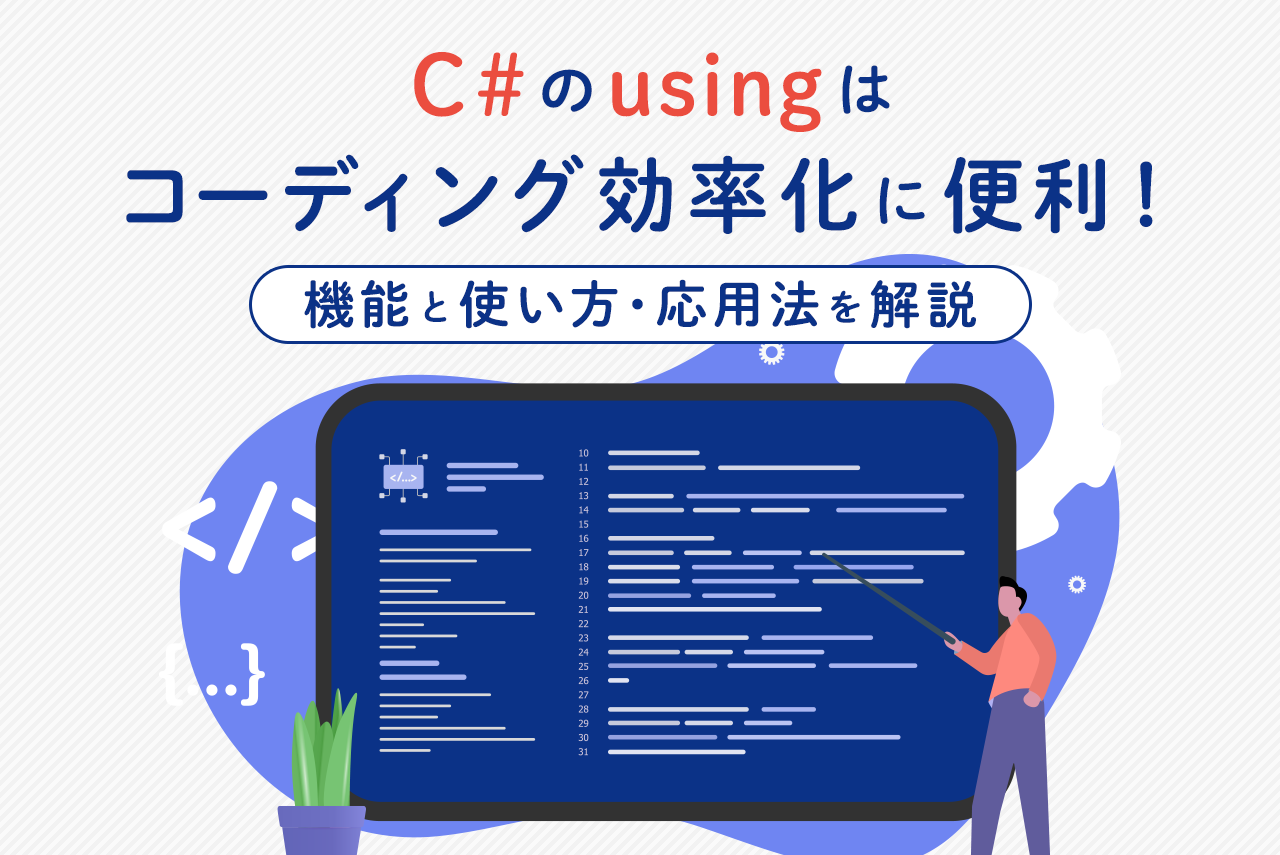 C#のusingは
コーディング効率化に便利！
機能と使い方・応用法を解説

</>
{...}
</...>

10
11
12
13
14
15
16
17
18
19
20
21
22
23
24
25
26
27
28
29
30
31